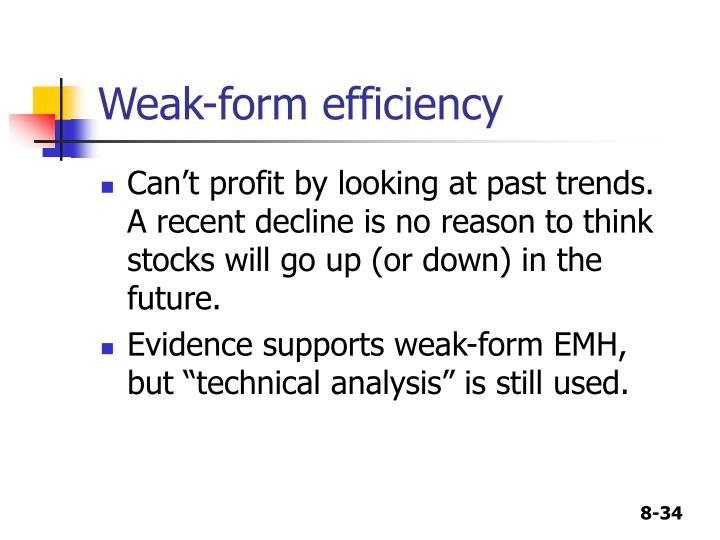 Weak-form efficiency

- Can’t profit by looking at past trends. A recent decline is no reason to think stocks will go up (or down) in the future.
- Evidence supports weak-form EMH, but “technical analysis” is still used.

8-34